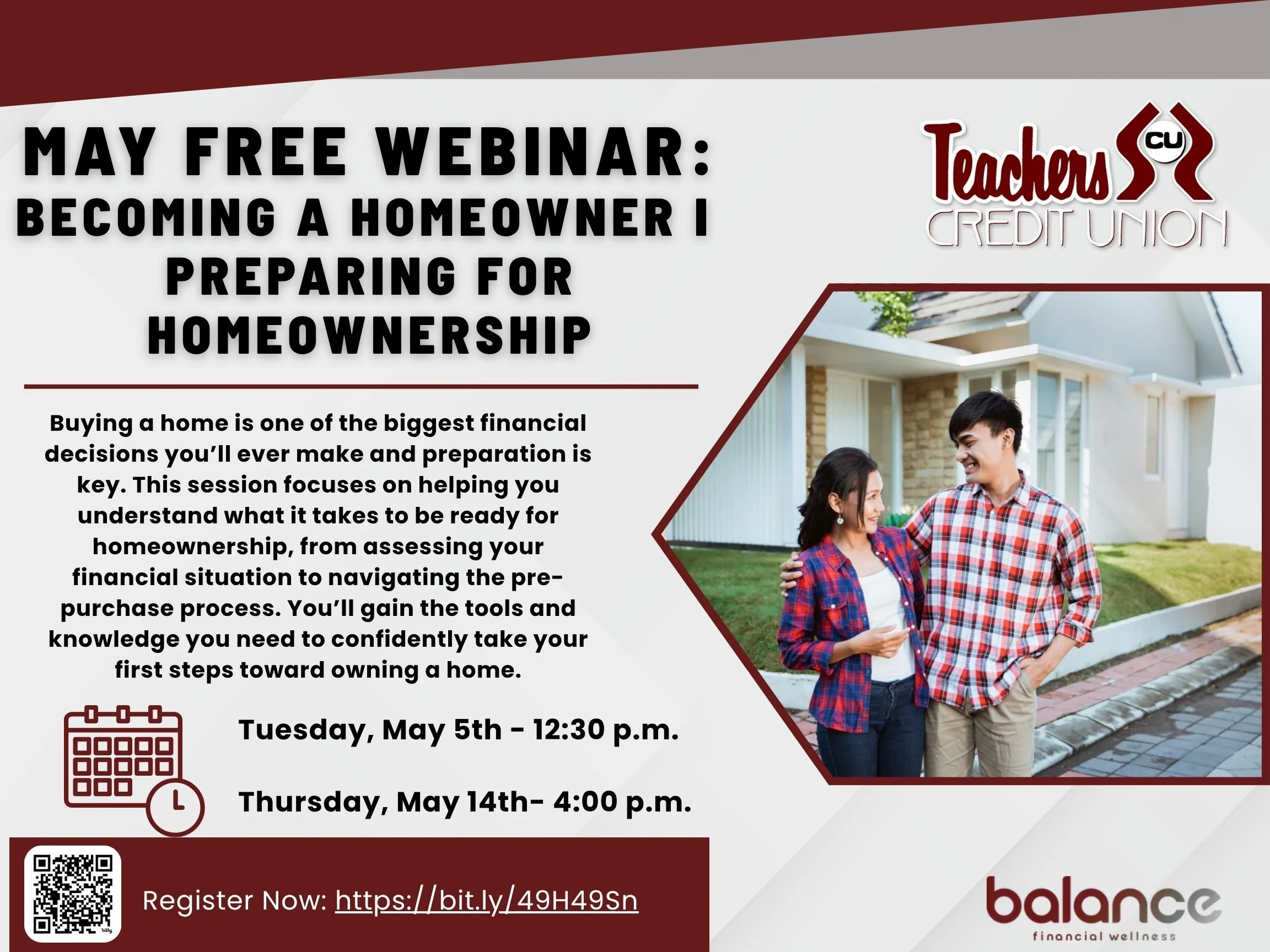 MAY FREE WEBINAR: BECOMING A HOMEOWNER I PREPARING FOR HOMEOWNERSHIP

Teachers CU CREDIT UNION

Buying a home is one of the biggest financial decisions you'll ever make and preparation is key. This session focuses on helping you understand what it takes to be ready for homeownership, from assessing your financial situation to navigating the pre-purchase process. You'll gain the tools and knowledge you need to confidently take your first steps toward owning a home.

Tuesday, May 5th - 12:30 p.m.

Thursday, May 14th- 4:00 p.m.

bitly

Register Now: https://bit.ly/49H49Sn

balance
financial wellness